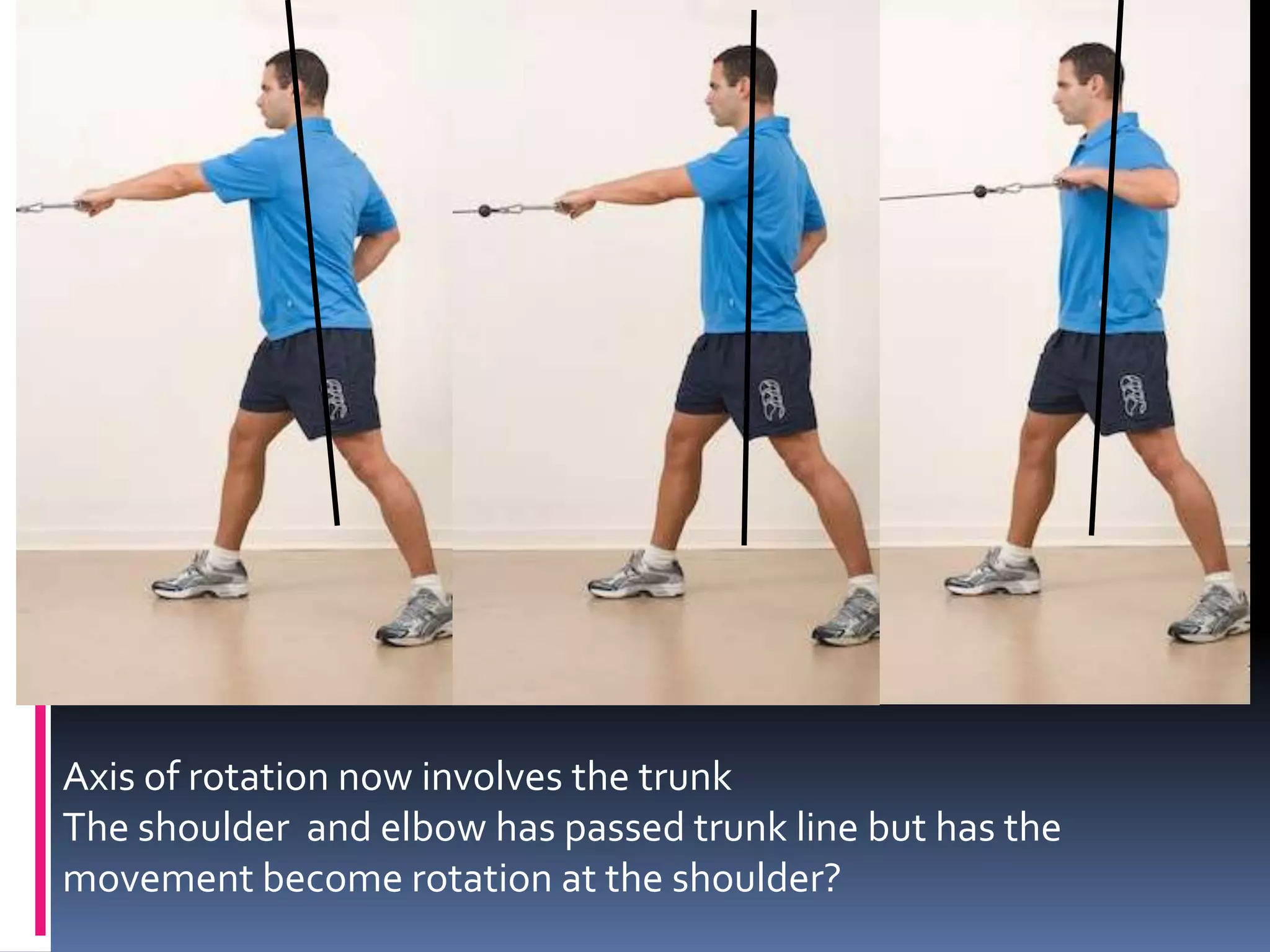 Axis of rotation now involves the trunk
The shoulder  and elbow has passed trunk line but has the movement become rotation at the shoulder?